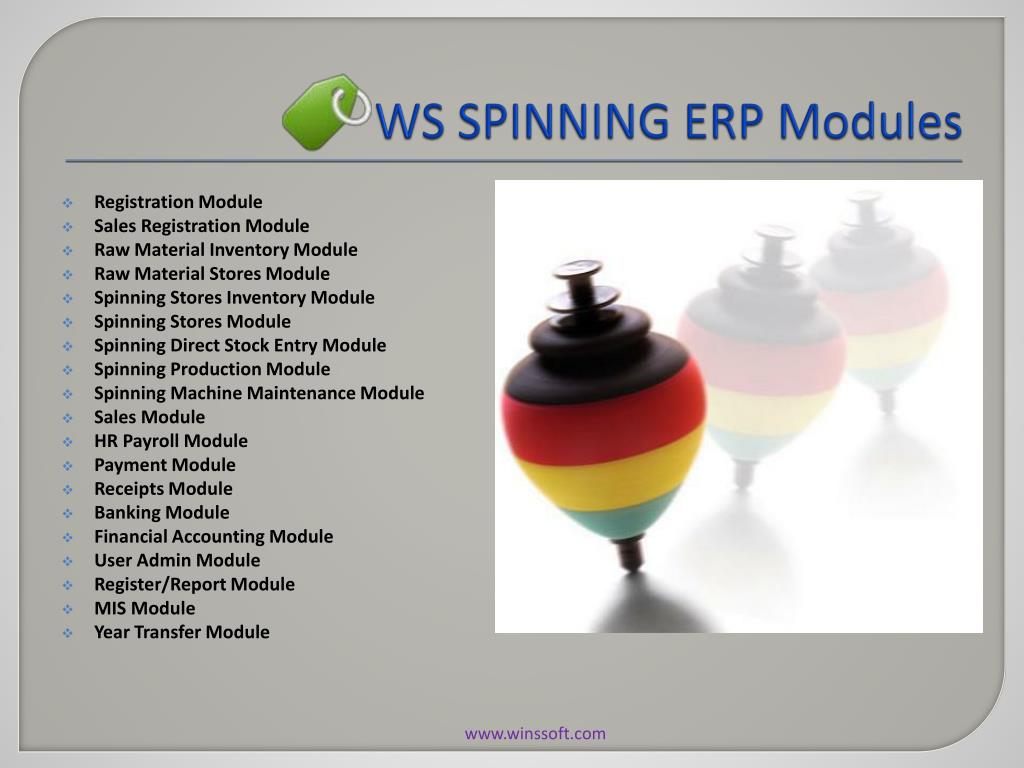 WS SPINNING ERP Modules

- Registration Module
- Sales Registration Module
- Raw Material Inventory Module
- Raw Material Stores Module
- Spinning Stores Inventory Module
- Spinning Stores Module
- Spinning Direct Stock Entry Module
- Spinning Production Module
- Spinning Machine Maintenance Module
- Sales Module
- HR Payroll Module
- Payment Module
- Receipts Module
- Banking Module
- Financial Accounting Module
- User Admin Module
- Register/Report Module
- MIS Module
- Year Transfer Module

www.winssoft.com